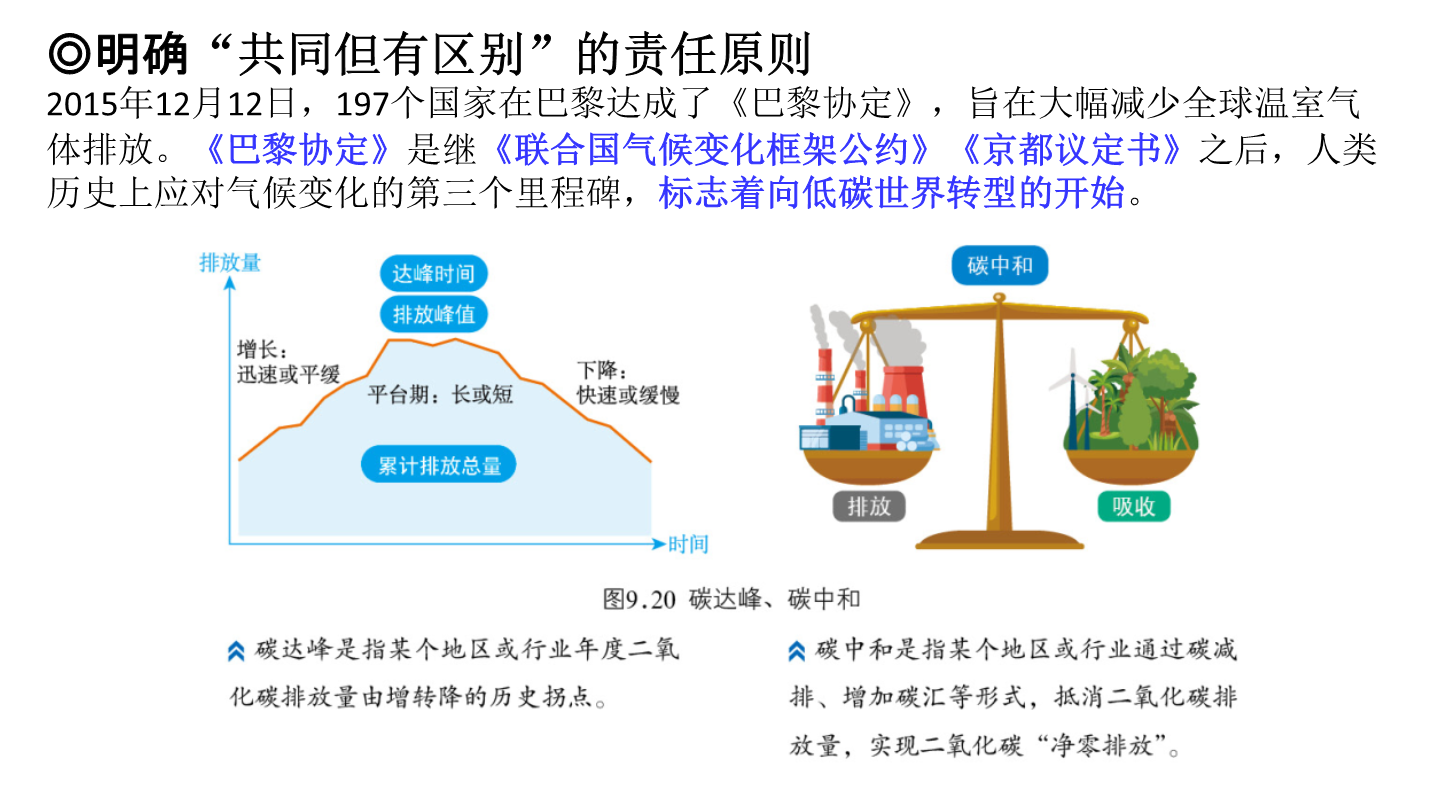 ◎明确“共同但有区别”的责任原则

2015年12月12日，197个国家在巴黎达成了《巴黎协定》，旨在大幅减少全球温室气体排放。《巴黎协定》是继《联合国气候变化框架公约》《京都议定书》之后，人类历史上应对气候变化的第三个里程碑，标志着向低碳世界转型的开始。

排放量

达峰时间

排放峰值

增长：
迅速或平缓

平台期：长或短

下降：
快速或缓慢

累计排放总量

时间

碳中和

排放

吸收

图9.20 碳达峰、碳中和

碳达峰是指某个地区或行业年度二氧化碳排放量由增转降的历史拐点。

碳中和是指某个地区或行业通过碳减排、增加碳汇等形式，抵消二氧化碳排放量，实现二氧化碳“净零排放”。